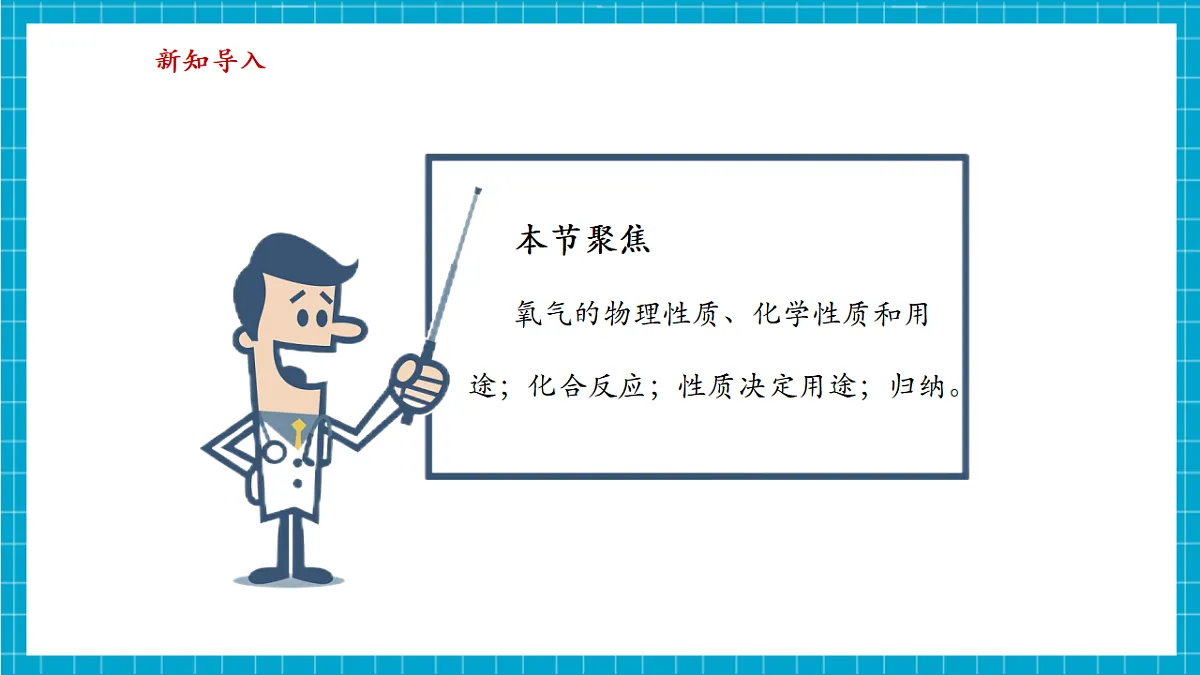 新知导入

本节聚焦

氧气的物理性质、化学性质和用途；化合反应；性质决定用途；归纳。